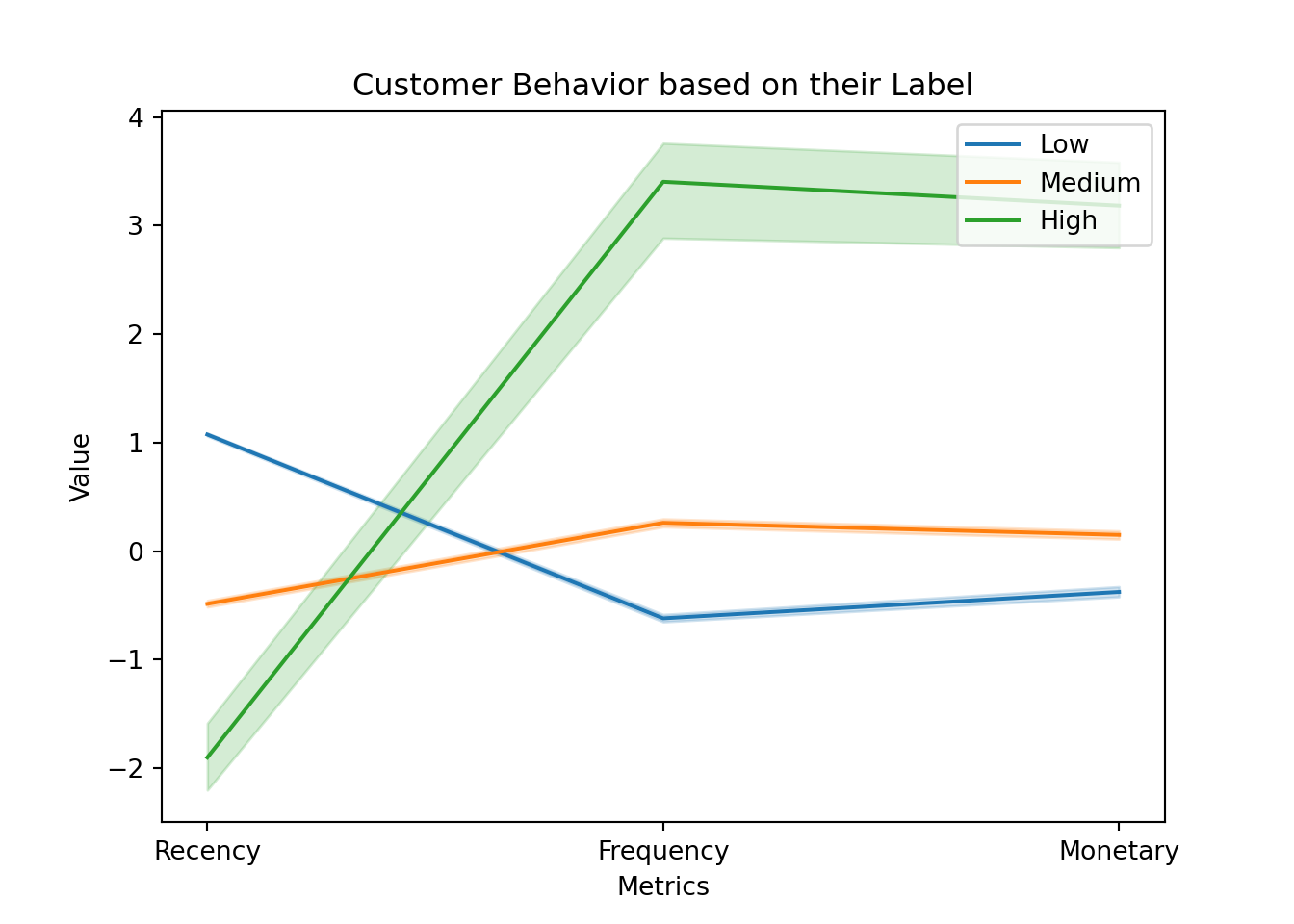 Customer Behavior based on their Label

Low
Medium
High

Value

4
3
2
1
0
−1
−2

Recency
Frequency
Monetary

Metrics